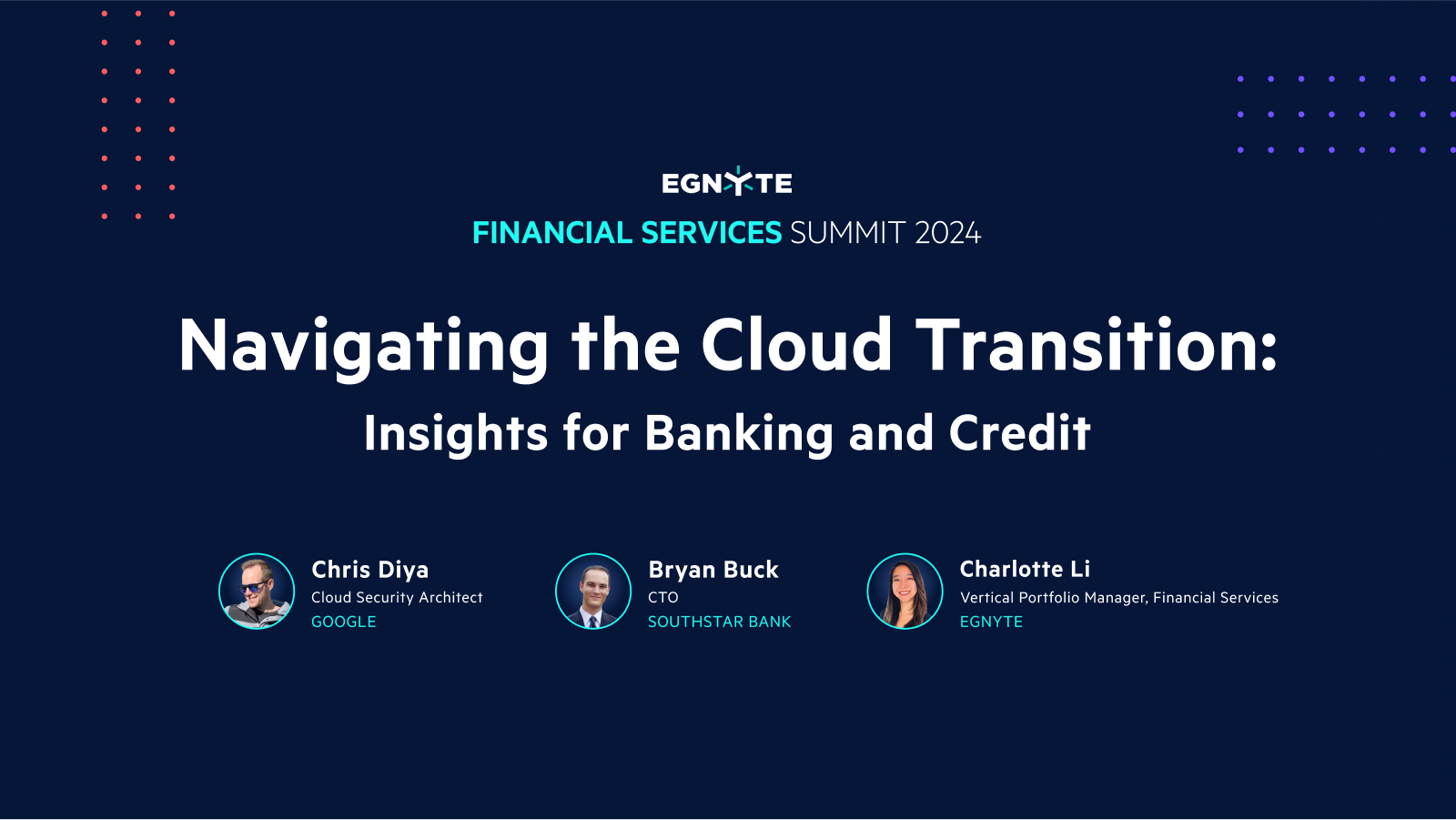 EGNYTE
FINANCIAL SERVICES SUMMIT 2024

Navigating the Cloud Transition:
Insights for Banking and Credit

Chris Diya
Cloud Security Architect
GOOGLE

Bryan Buck
CTO
SOUTHSTAR BANK

Charlotte Li
Vertical Portfolio Manager, Financial Services
EGNYTE